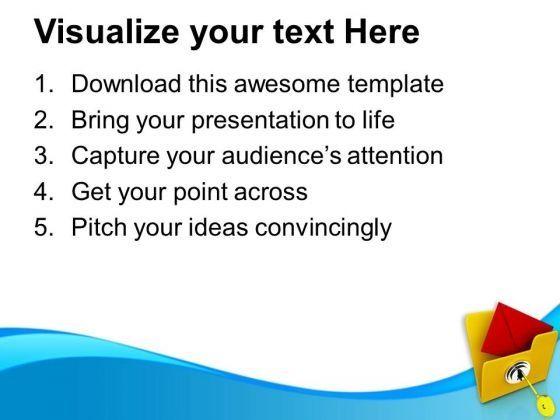 Visualize your text Here

1. Download this awesome template
2. Bring your presentation to life
3. Capture your audience's attention
4. Get your point across
5. Pitch your ideas convincingly